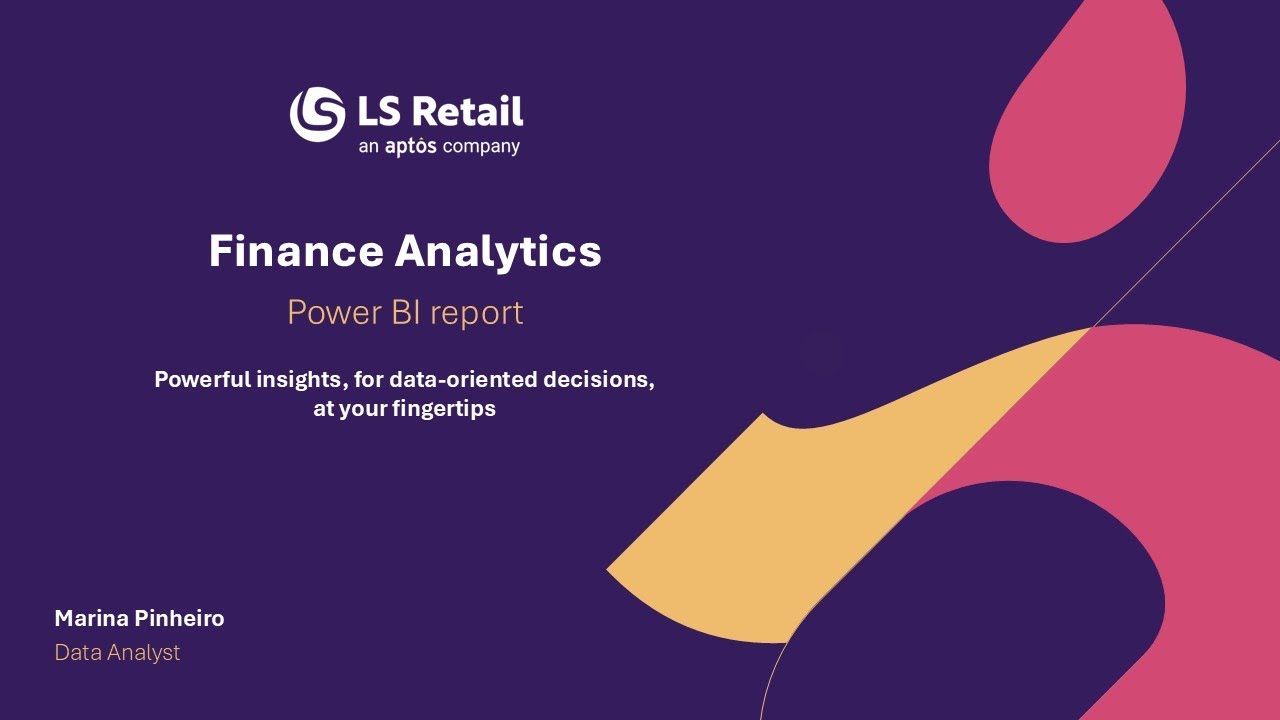 LS Retail
an aptos company

Finance Analytics

Power BI report

Powerful insights, for data-oriented decisions, at your fingertips

Marina Pinheiro
Data Analyst